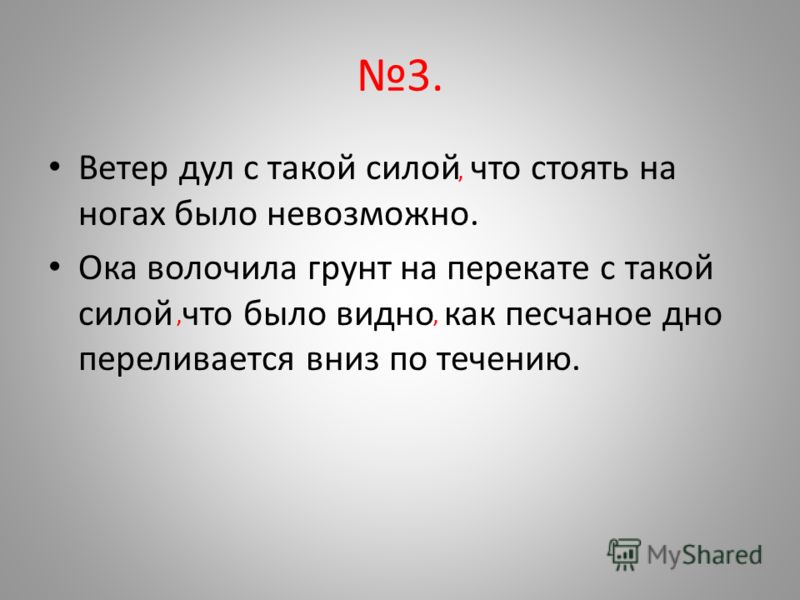 №3.

• Ветер дул с такой силой, что стоять на ногах было невозможно.

• Ока волочила грунт на перекате с такой силой, что было видно, как песчаное дно переливается вниз по течению.

MyShared